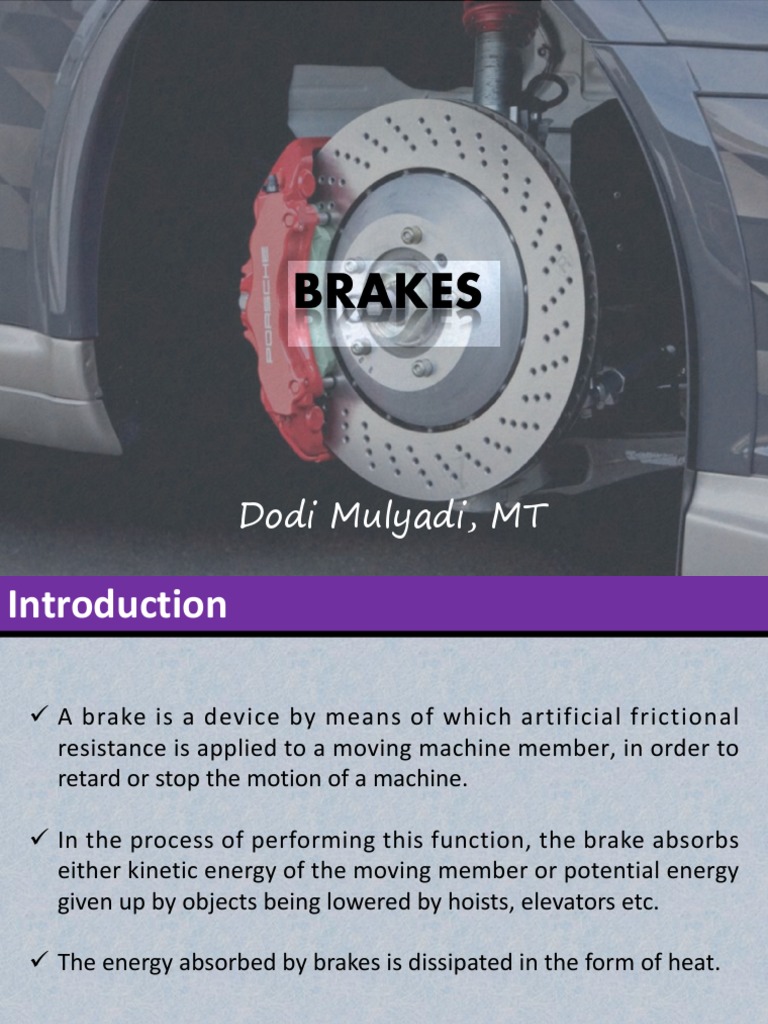 PORSCHE

BRAKES

Dodi Mulyadi, MT

Introduction

✓ A brake is a device by means of which artificial frictional resistance is applied to a moving machine member, in order to retard or stop the motion of a machine.

✓ In the process of performing this function, the brake absorbs either kinetic energy of the moving member or potential energy given up by objects being lowered by hoists, elevators etc.

✓ The energy absorbed by brakes is dissipated in the form of heat.